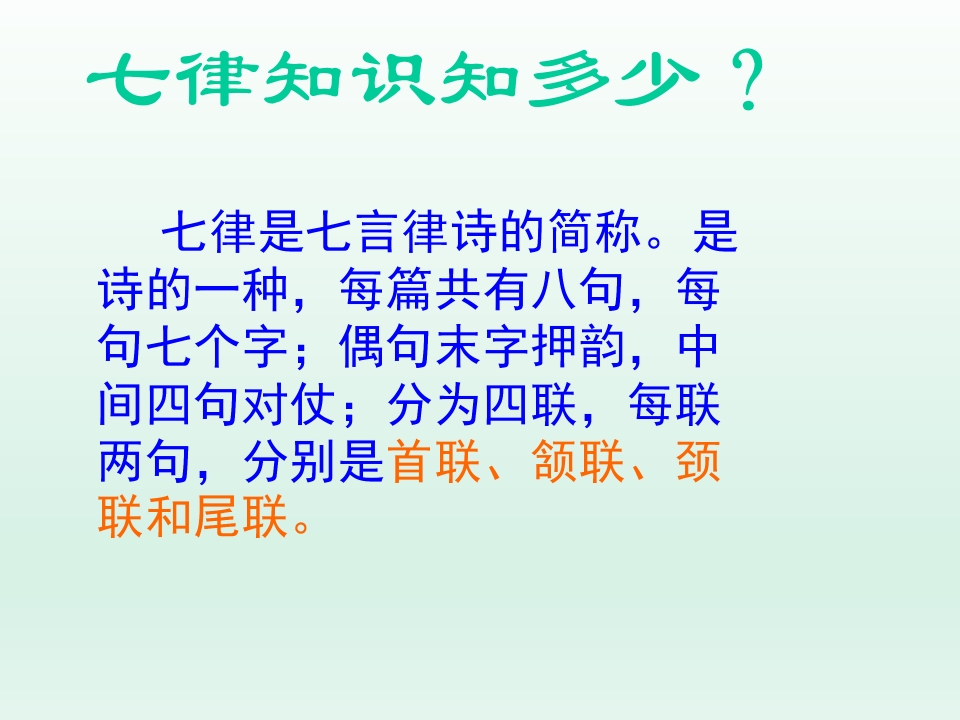 七律知识知多少？

七律是七言律诗的简称。是诗的一种，每篇共有八句，每句七个字；偶句末字押韵，中间四句对仗；分为四联，每联两句，分别是首联、颔联、颈联和尾联。